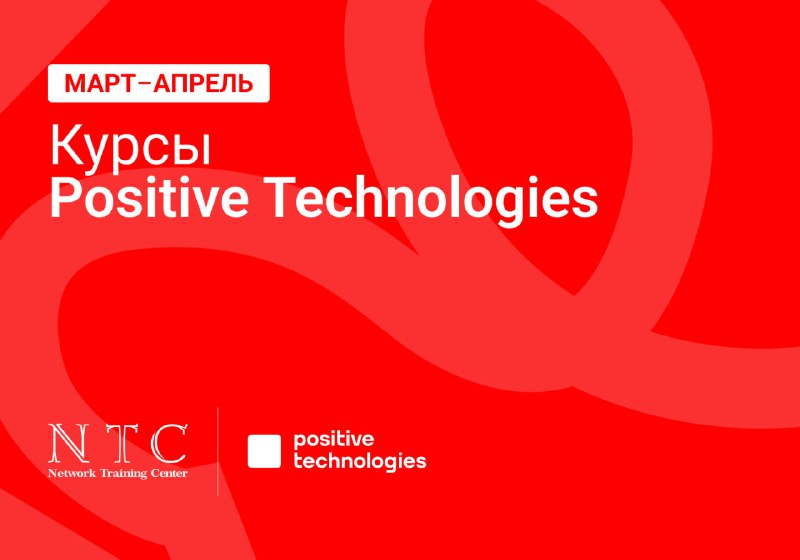 МАРТ–АПРЕЛЬ

Курсы
Positive Technologies

NTC
Network Training Center

positive
technologies